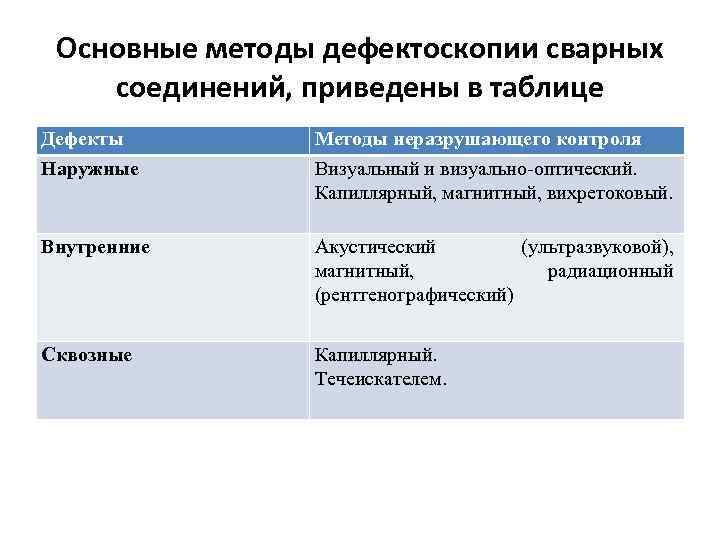 Основные методы дефектоскопии сварных соединений, приведены в таблице

| Дефекты | Методы неразрушающего контроля |
|---|---|
| Наружные | Визуальный и визуально-оптический. Капиллярный, магнитный, вихретоковый. |
| Внутренние | Акустический (ультразвуковой), магнитный, радиационный (рентгенографический) |
| Сквозные | Капиллярный. Течеискателем. |